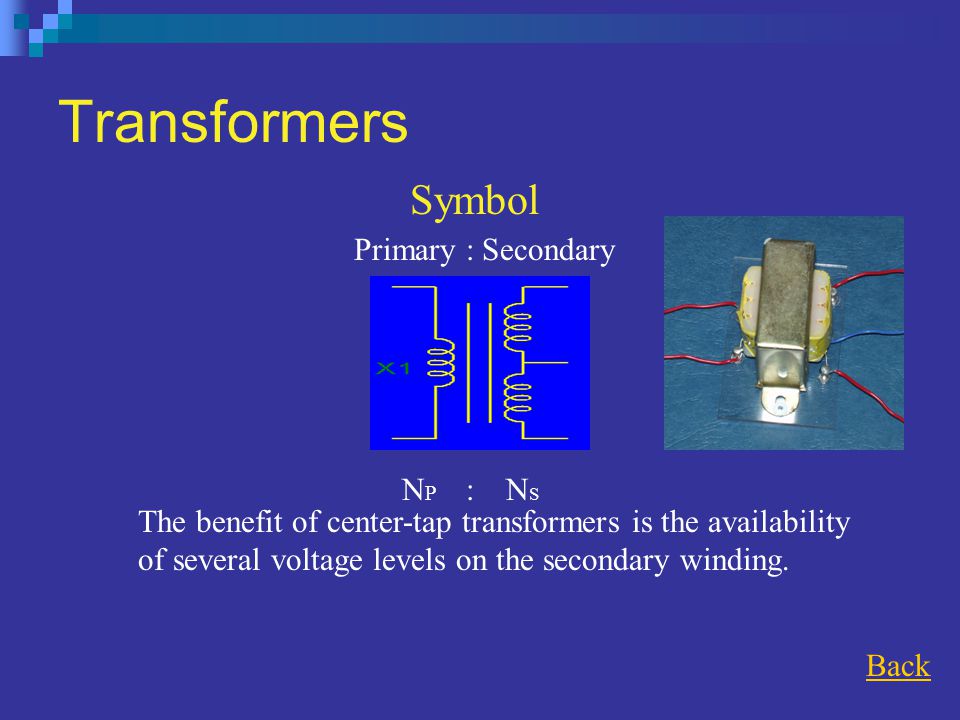 Transformers

Symbol

Primary : Secondary

X1

$N_P$ : $N_S$

The benefit of center-tap transformers is the availability of several voltage levels on the secondary winding.

Back